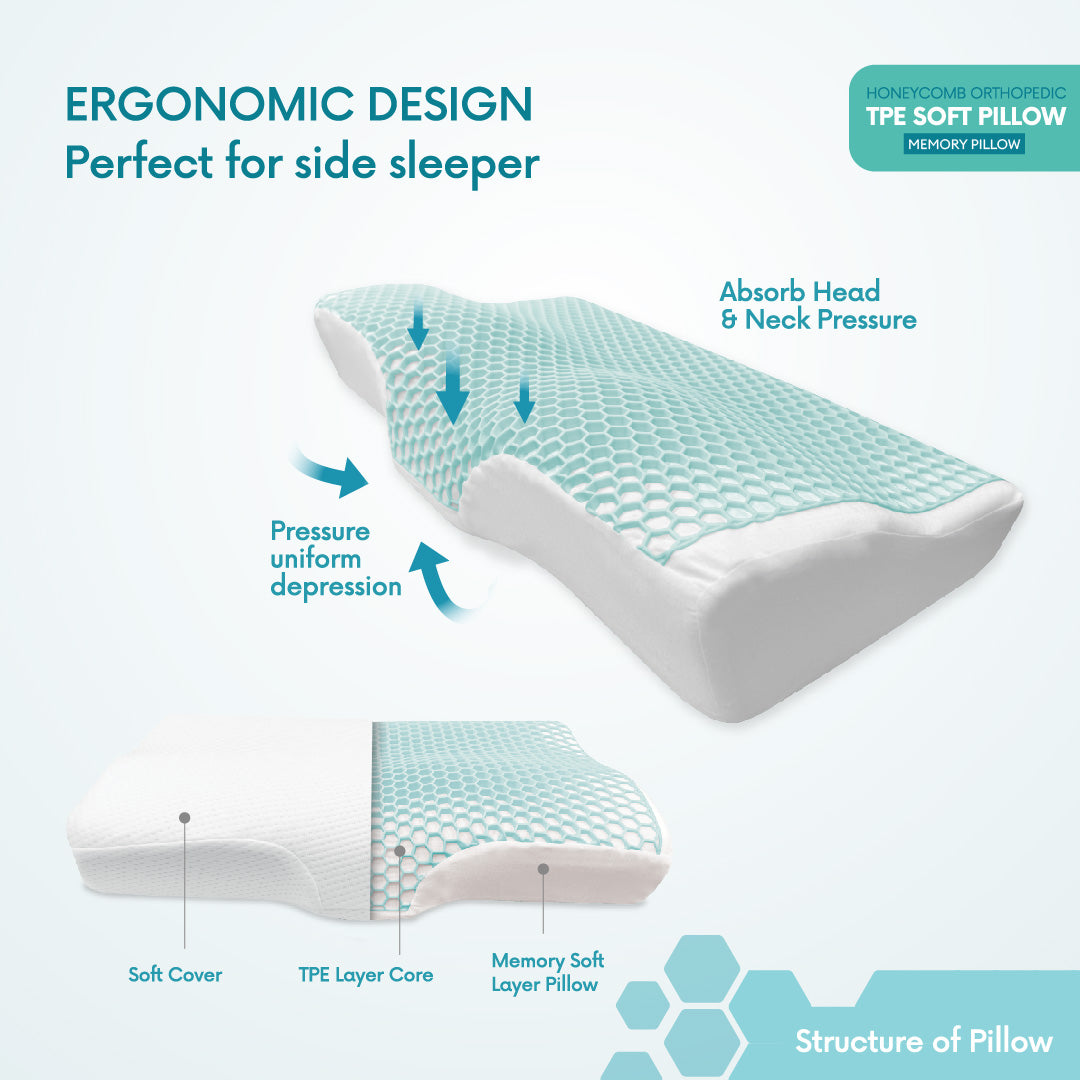 ERGONOMIC DESIGN
Perfect for side sleeper

HONEYCOMB ORTHOPEDIC
TPE SOFT PILLOW
MEMORY PILLOW

Absorb Head & Neck Pressure

Pressure uniform depression

Soft Cover

TPE Layer Core

Memory Soft Layer Pillow

Structure of Pillow